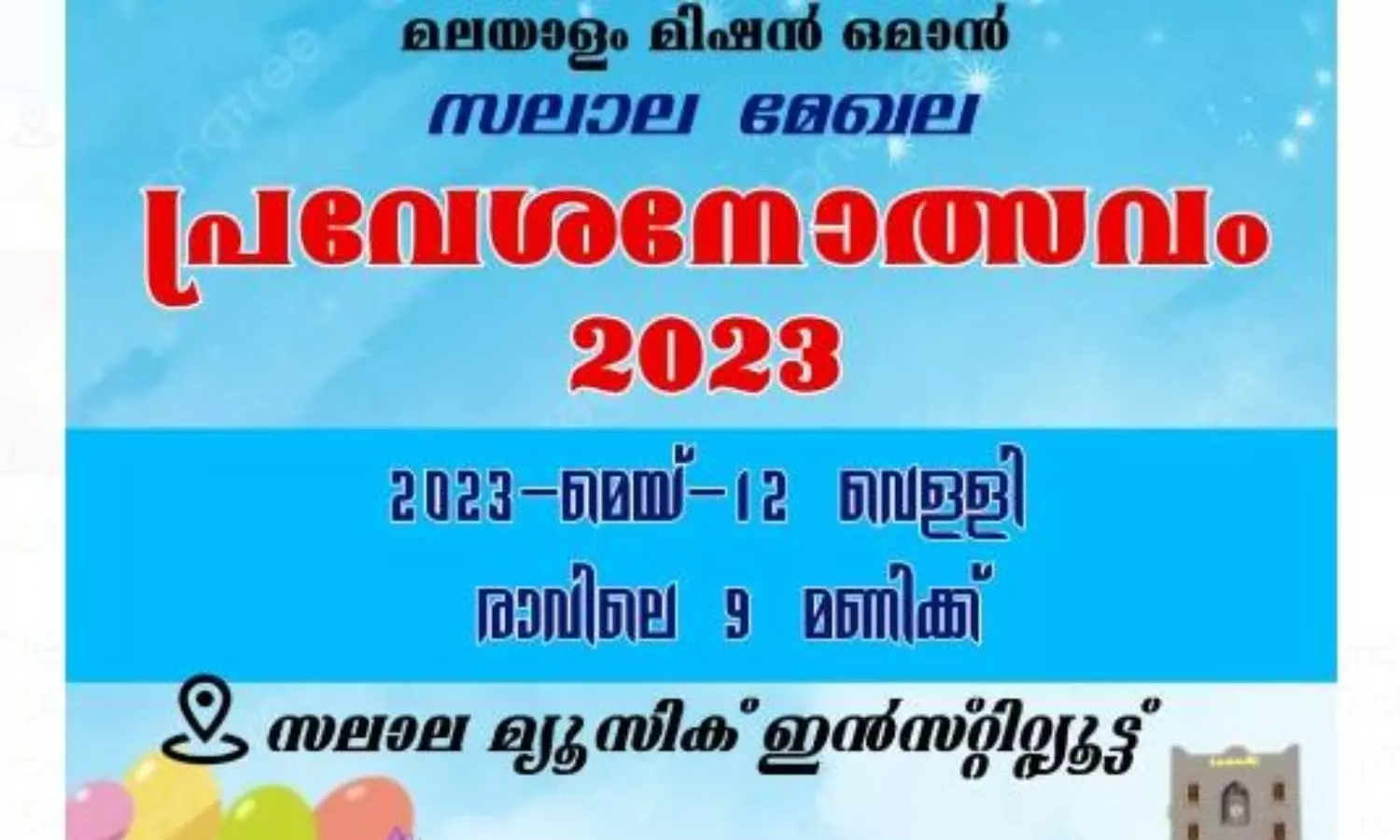 മലയാളം മിഷൻ ഒമാൻ

സലാല മേഖല

പ്രവേശനോത്സവം
2023

2023-മെയ്-12 വെള്ളി
രാവിലെ 9 മണിക്ക്

സലാല മ്യൂസിക് ഇൻസ്റ്റിറ്റ്യൂട്ട്